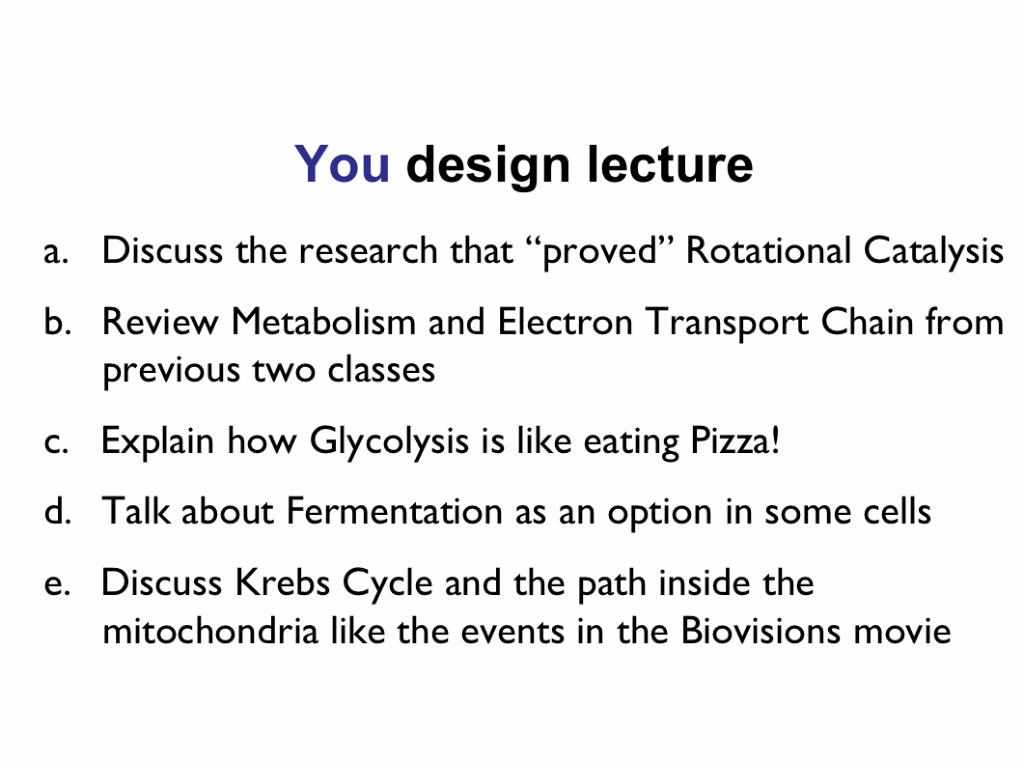 You design lecture

a. Discuss the research that “proved” Rotational Catalysis

b. Review Metabolism and Electron Transport Chain from previous two classes

c. Explain how Glycolysis is like eating Pizza!

d. Talk about Fermentation as an option in some cells

e. Discuss Krebs Cycle and the path inside the mitochondria like the events in the Biovisions movie